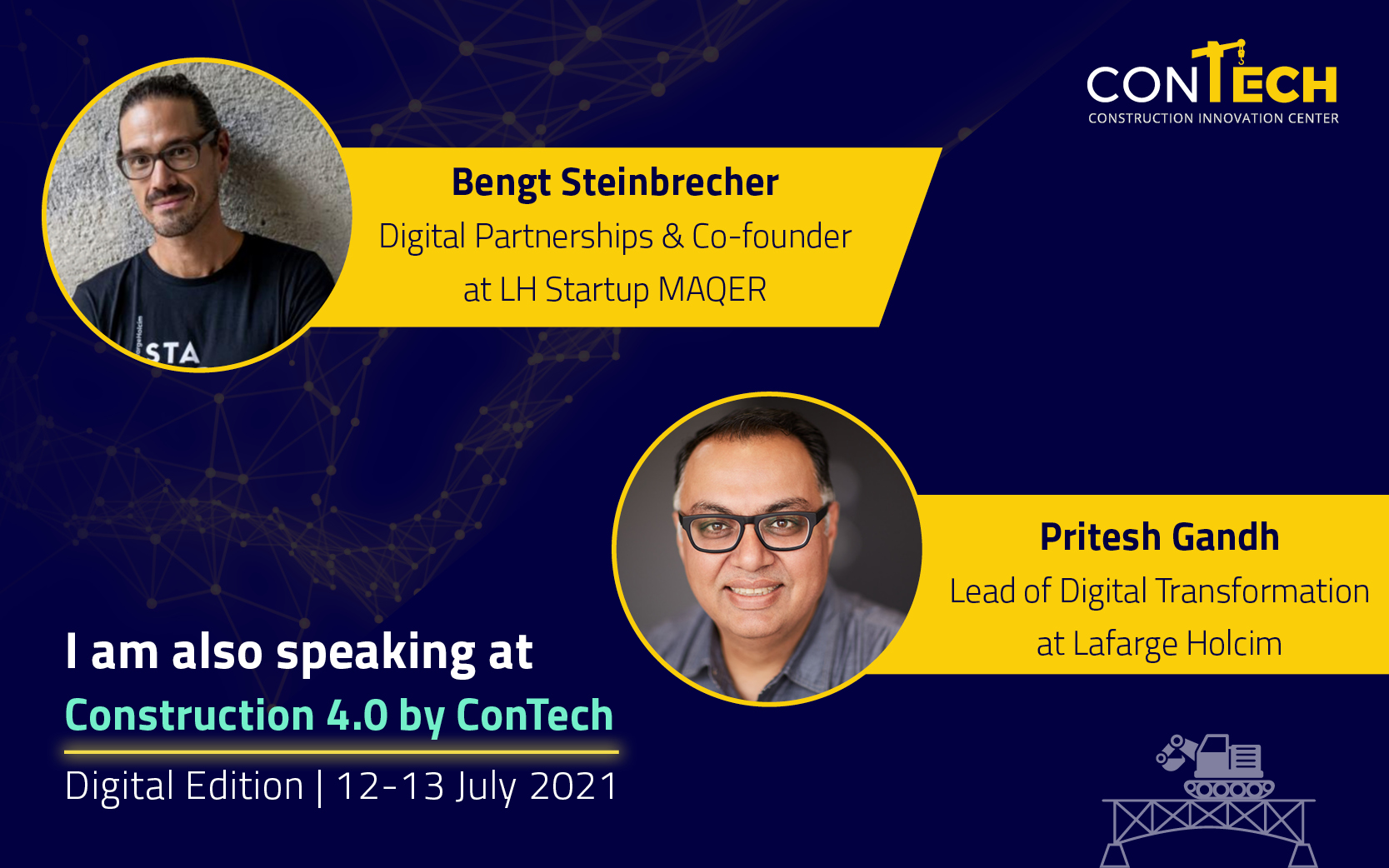 CONTECH
CONSTRUCTION INNOVATION CENTER

STA

Bengt Steinbrecher
Digital Partnerships & Co-founder at LH Startup MAQER

Pritesh Gandh
Lead of Digital Transformation at Lafarge Holcim

I am also speaking at
Construction 4.0 by ConTech
Digital Edition | 12-13 July 2021